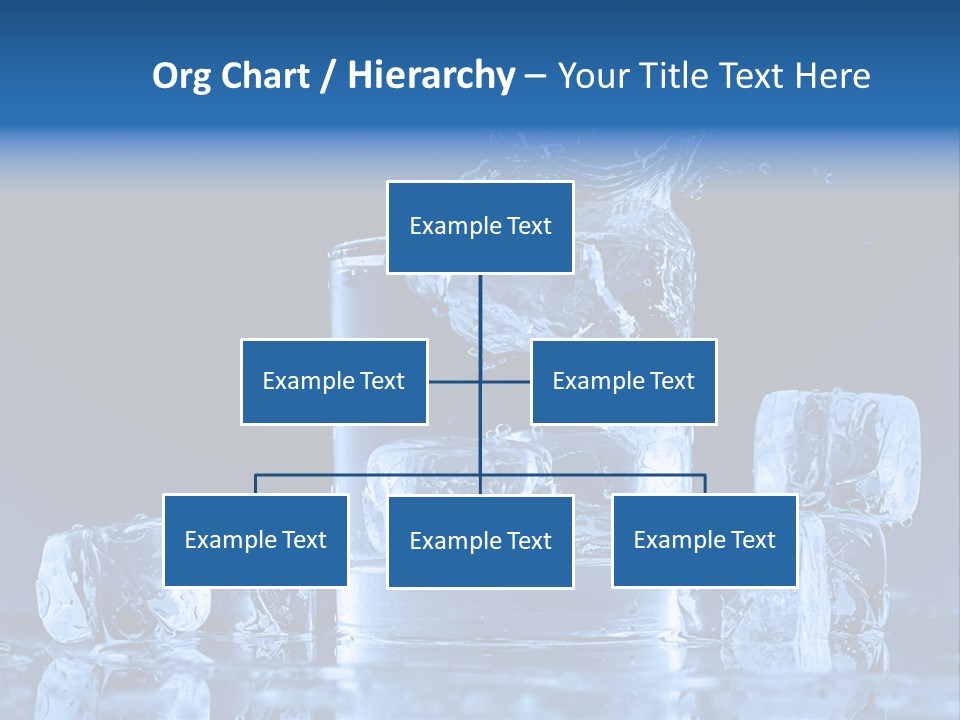 Org Chart / Hierarchy – Your Title Text Here

Example Text

Example Text

Example Text

Example Text

Example Text

Example Text